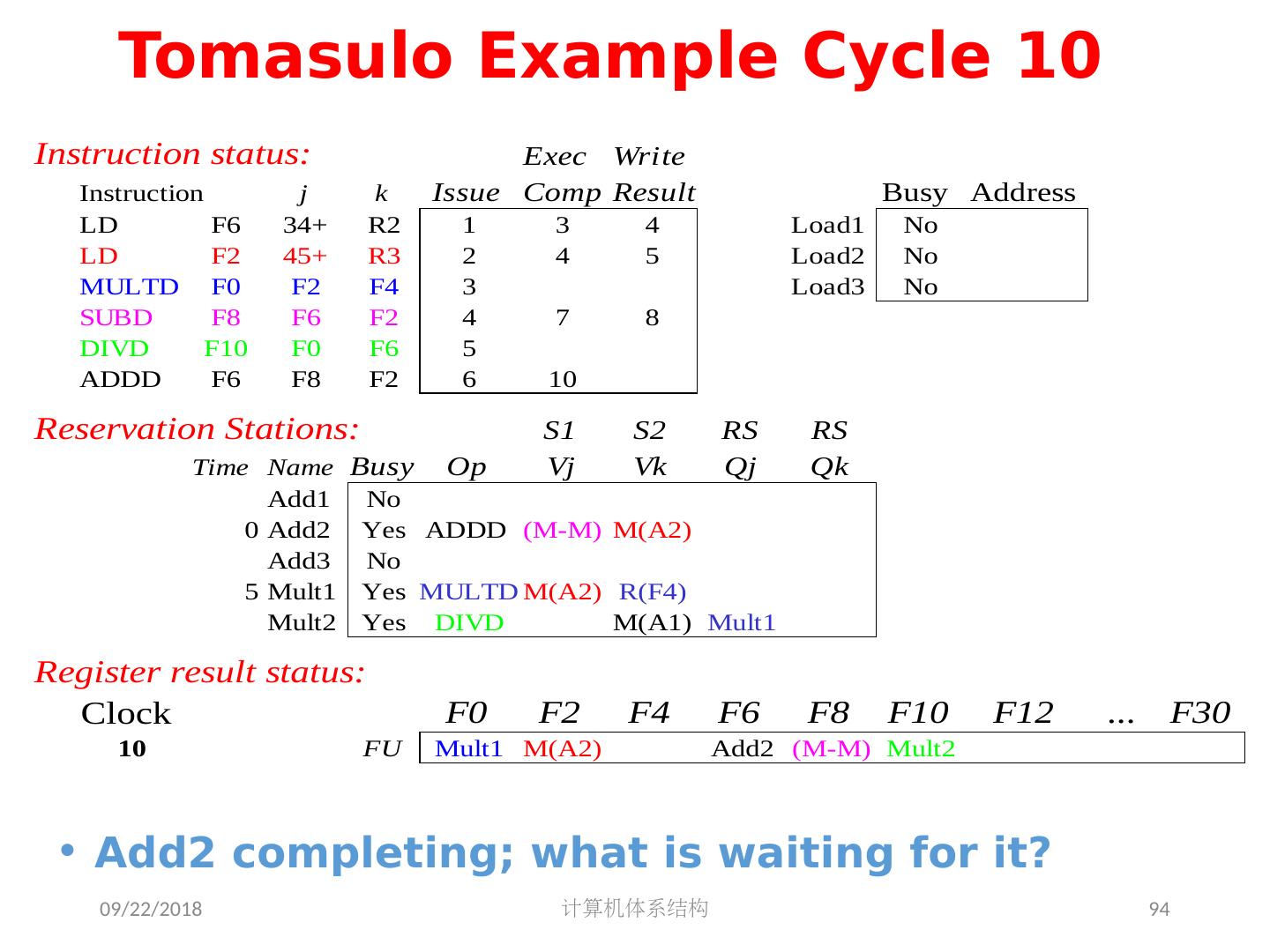 Tomasulo Example Cycle 10

Instruction status:

| Instruction | | j | k | Issue | Exec Comp | Write Result |
|---|---|---|---|---|---|---|
| LD | F6 | 34+ | R2 | 1 | 3 | 4 |
| LD | F2 | 45+ | R3 | 2 | 4 | 5 |
| MULTD | F0 | F2 | F4 | 3 | | |
| SUBD | F8 | F6 | F2 | 4 | 7 | 8 |
| DIVD | F10 | F0 | F6 | 5 | | |
| ADDD | F6 | F8 | F2 | 6 | 10 | |

| | Busy | Address |
|---|---|---|
| Load1 | No | |
| Load2 | No | |
| Load3 | No | |

Reservation Stations:

| Time | Name | Busy | Op | S1 Vj | S2 Vk | RS Qj | RS Qk |
|---|---|---|---|---|---|---|---|
| | Add1 | No | | | | | |
| 0 | Add2 | Yes | ADDD | (M-M) | M(A2) | | |
| | Add3 | No | | | | | |
| 5 | Mult1 | Yes | MULTD | M(A2) | R(F4) | | |
| | Mult2 | Yes | DIVD | | M(A1) | Mult1 | |

Register result status:

| Clock | | F0 | F2 | F4 | F6 | F8 | F10 | F12 | ... | F30 |
|---|---|---|---|---|---|---|---|---|---|---|
| 10 | FU | Mult1 | M(A2) | | Add2 | (M-M) | Mult2 | | | |

• Add2 completing; what is waiting for it?

09/22/2018 计算机体系结构 94